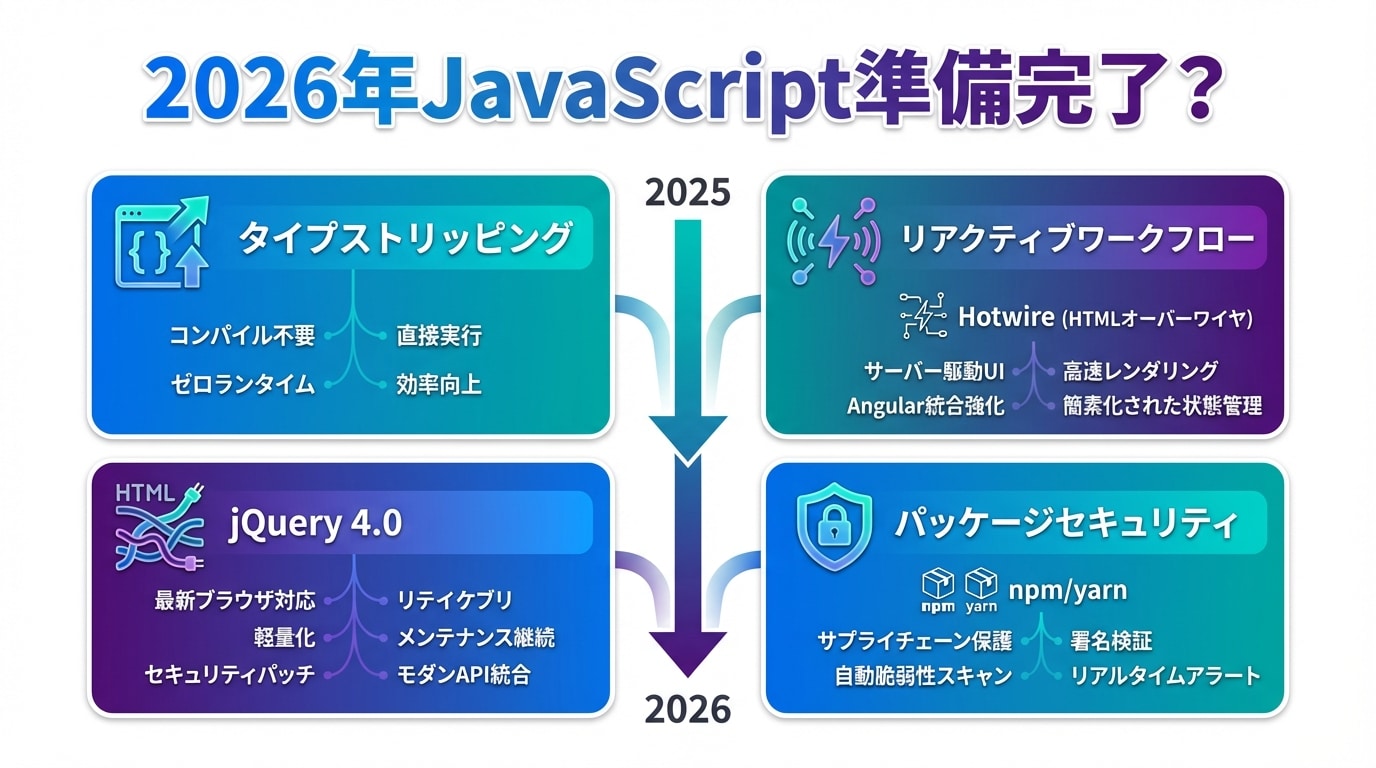 2026年JavaScript準備完了？

2025

タイプストリッピング

コンパイル不要
直接実行
ゼロランタイム
効率向上

リアクティブワークフロー

Hotwire (HTMLオーバーワイヤ)

サーバー駆動UI
高速レンダリング
Angular統合強化
簡素化された状態管理

HTML

jQuery 4.0

最新ブラウザ対応
リテイケブリ
軽量化
メンテナンス継続
セキュリティパッチ
モダンAPI統合

パッケージセキュリティ

npm yarn npm/yarn

サプライチェーン保護
署名検証
自動脆弱性スキャン
リアルタイムアラート

2026